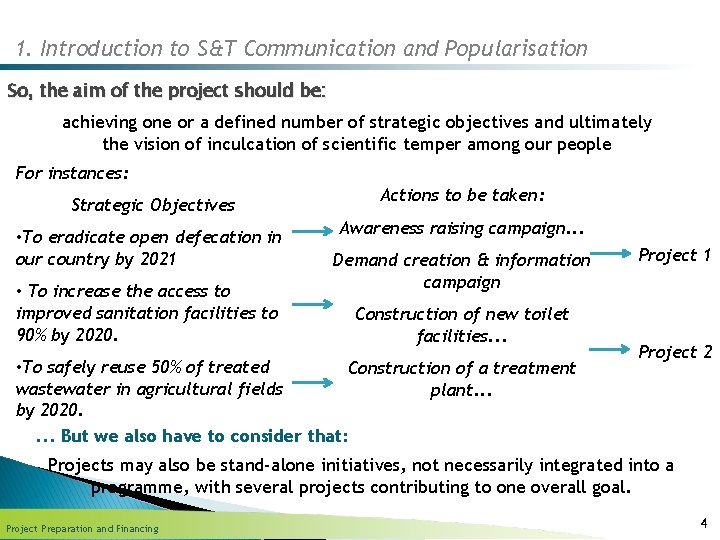 1. Introduction to S&T Communication and Popularisation

So, the aim of the project should be:

achieving one or a defined number of strategic objectives and ultimately the vision of inculcation of scientific temper among our people

For instances:

Strategic Objectives

•To eradicate open defecation in our country by 2021

• To increase the access to improved sanitation facilities to 90% by 2020.

•To safely reuse 50% of treated wastewater in agricultural fields by 2020.

Actions to be taken:

Awareness raising campaign...

Demand creation & information campaign

Construction of new toilet facilities...

Construction of a treatment plant...

Project 1

Project 2

... But we also have to consider that:

Projects may also be stand-alone initiatives, not necessarily integrated into a programme, with several projects contributing to one overall goal.

Project Preparation and Financing

4